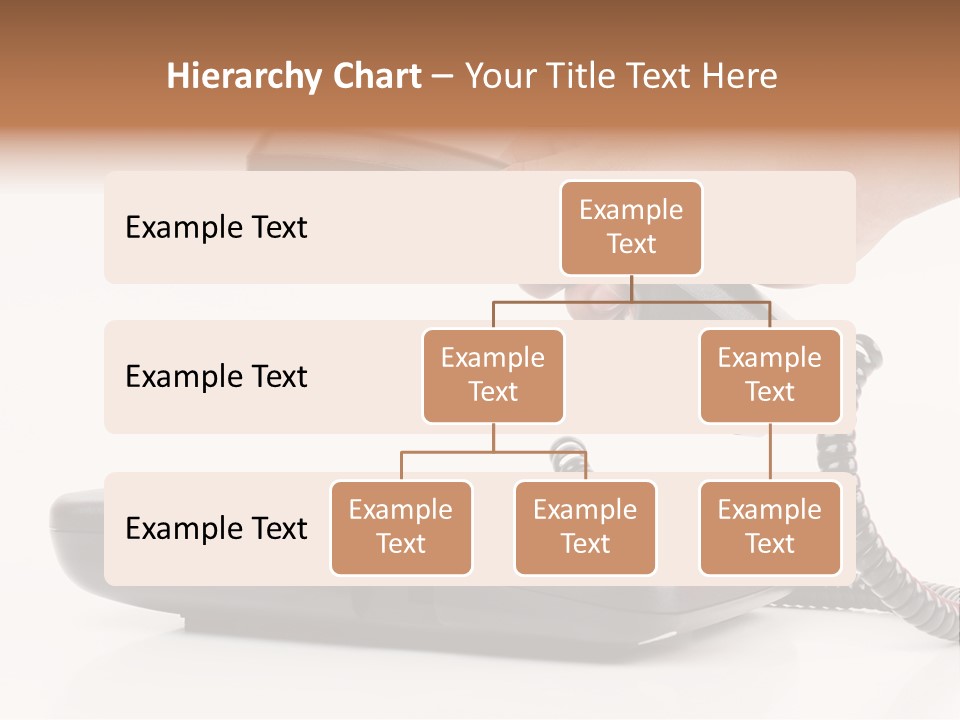 Hierarchy Chart – Your Title Text Here

Example Text

Example Text

Example Text

Example Text

Example Text

Example Text

Example Text

Example Text

Example Text